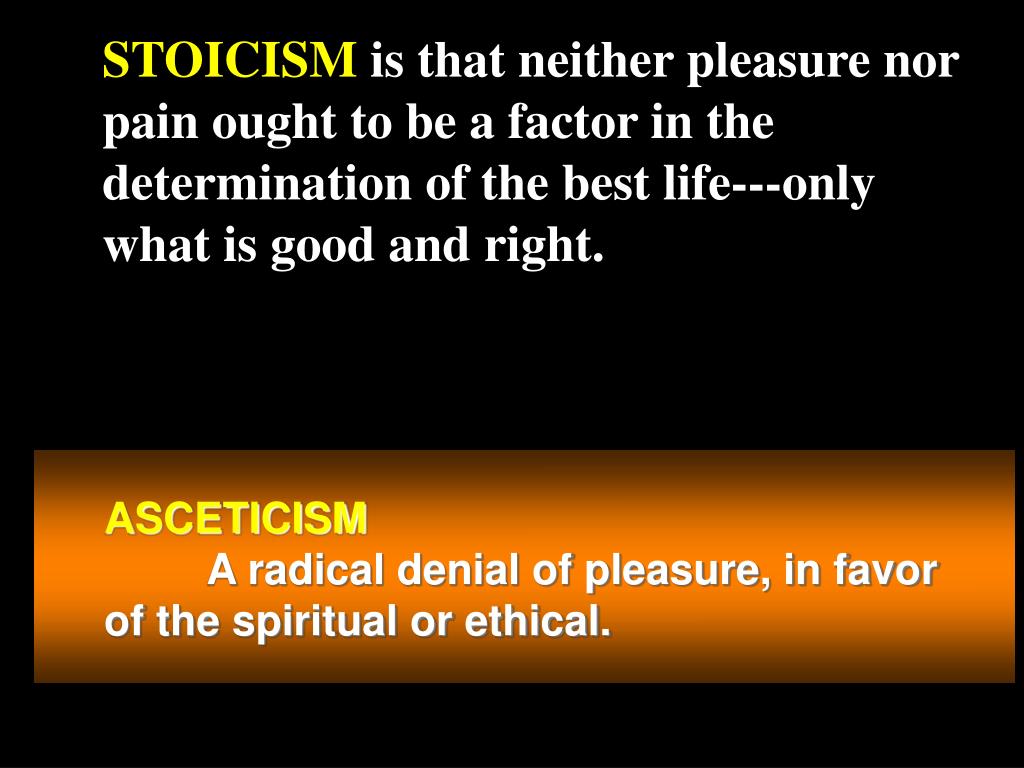 STOICISM is that neither pleasure nor pain ought to be a factor in the determination of the best life---only what is good and right.

ASCETICISM
A radical denial of pleasure, in favor of the spiritual or ethical.